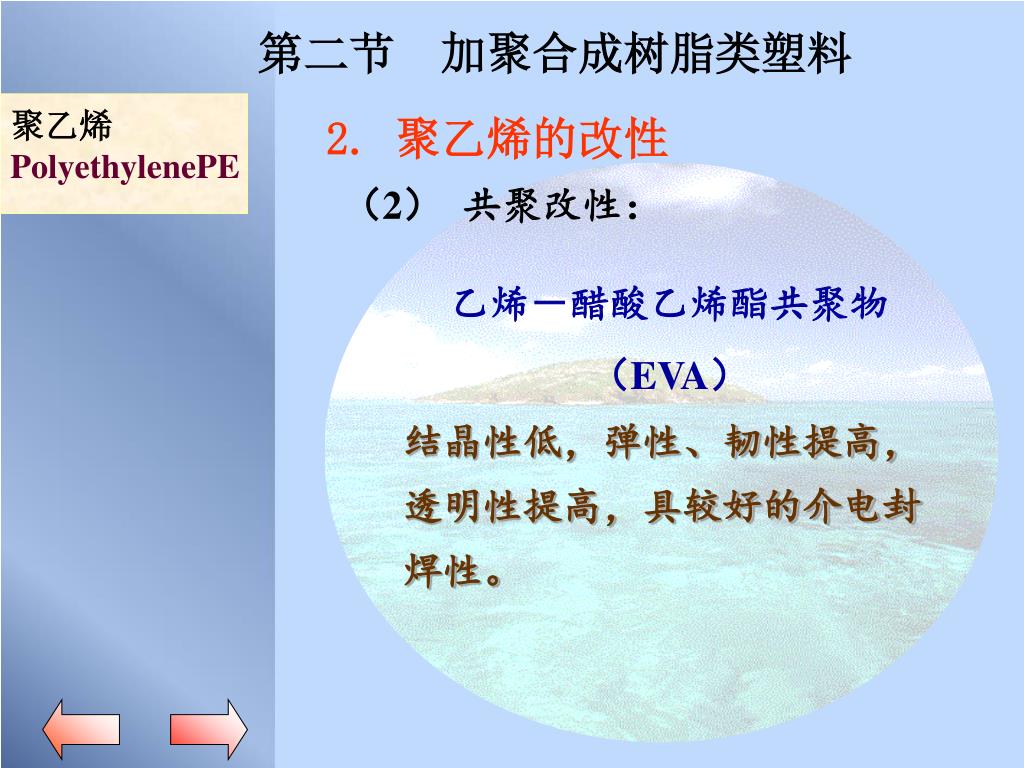 第二节　加聚合成树脂类塑料

聚乙烯
PolyethylenePE

2. 聚乙烯的改性

（2） 共聚改性：

乙烯—醋酸乙烯酯共聚物

（EVA）

结晶性低，弹性、韧性提高，透明性提高，具较好的介电封焊性。